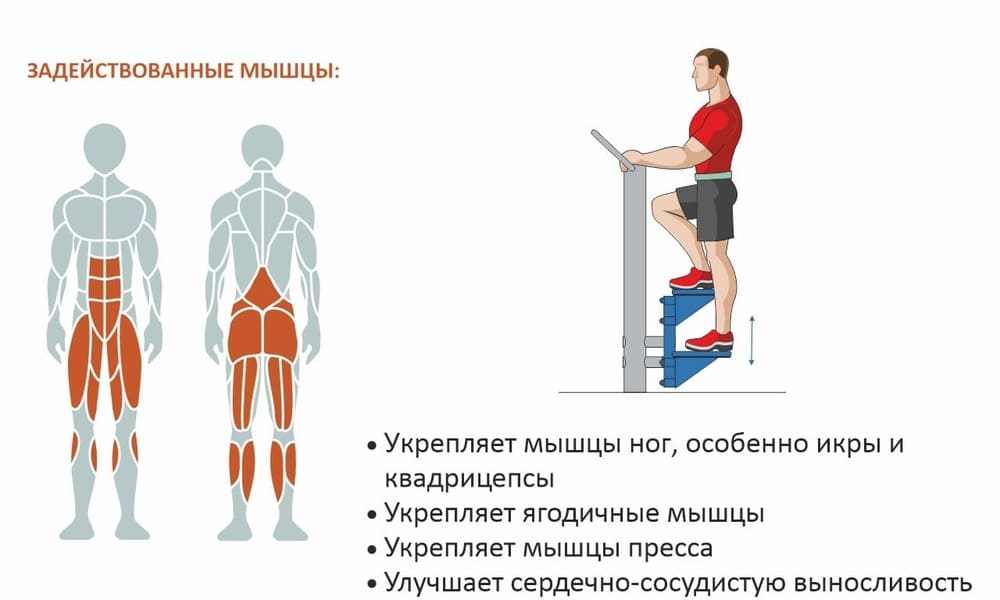 ЗАДЕЙСТВОВАННЫЕ МЫШЦЫ:

• Укрепляет мышцы ног, особенно икры и квадрицепсы
• Укрепляет ягодичные мышцы
• Укрепляет мышцы пресса
• Улучшает сердечно-сосудистую выносливость